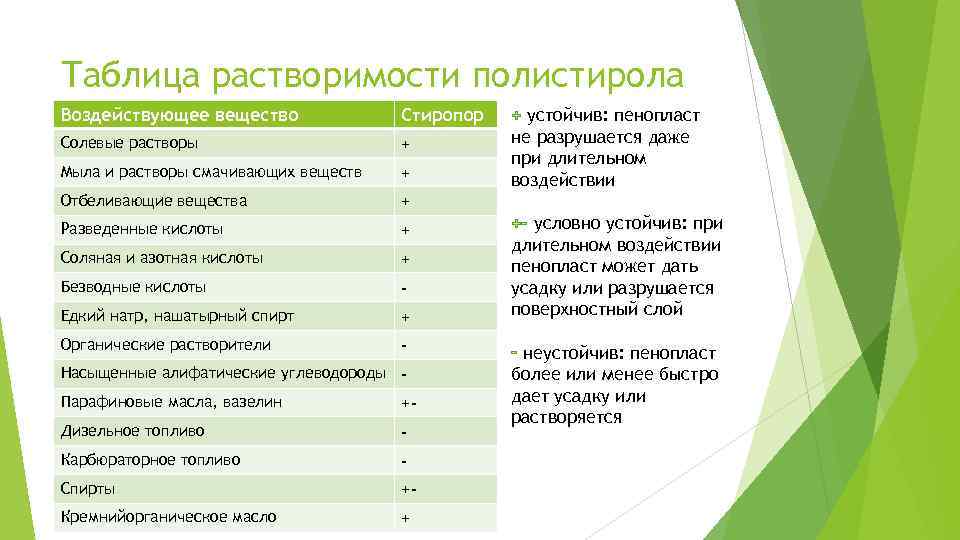 Таблица растворимости полистирола

| Воздействующее вещество | Стиропор |
|---|---|
| Солевые растворы | + |
| Мыла и растворы смачивающих веществ | + |
| Отбеливающие вещества | + |
| Разведенные кислоты | + |
| Соляная и азотная кислоты | + |
| Безводные кислоты | - |
| Едкий натр, нашатырный спирт | + |
| Органические растворители | - |
| Насыщенные алифатические углеводороды | - |
| Парафиновые масла, вазелин | +- |
| Дизельное топливо | - |
| Карбюраторное топливо | - |
| Спирты | +- |
| Кремнийорганическое масло | + |

+ устойчив: пенопласт не разрушается даже при длительном воздействии

+- условно устойчив: при длительном воздействии пенопласт может дать усадку или разрушается поверхностный слой

- неустойчив: пенопласт более или менее быстро дает усадку или растворяется